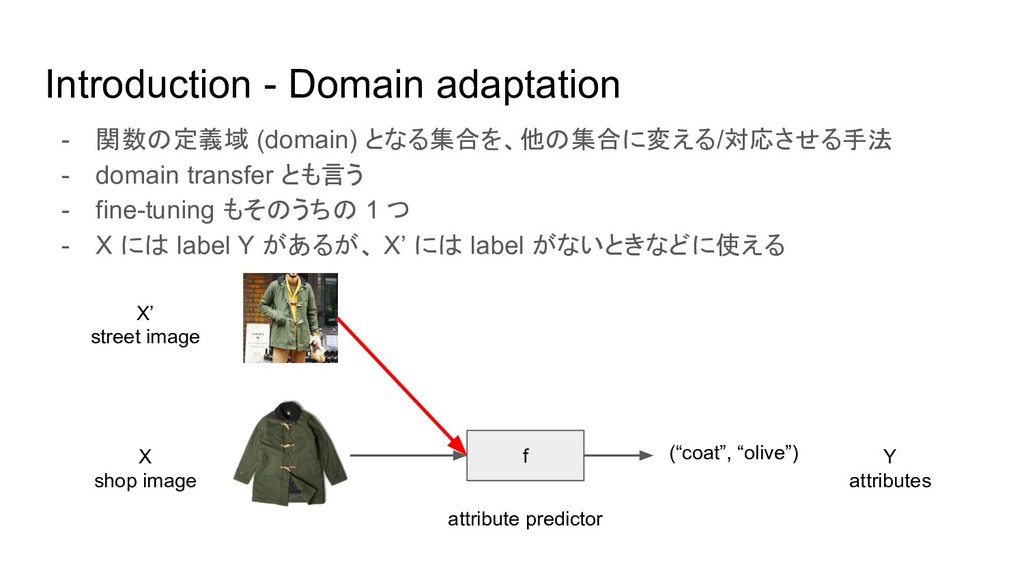 Introduction - Domain adaptation

- 関数の定義域 (domain) となる集合を、他の集合に変える/対応させる手法
- domain transfer とも言う
- fine-tuning もそのうちの 1 つ
- X には label Y があるが、X’ には label がないときなどに使える

X’
street image

X
shop image

f

attribute predictor

(“coat”, “olive”)

Y
attributes